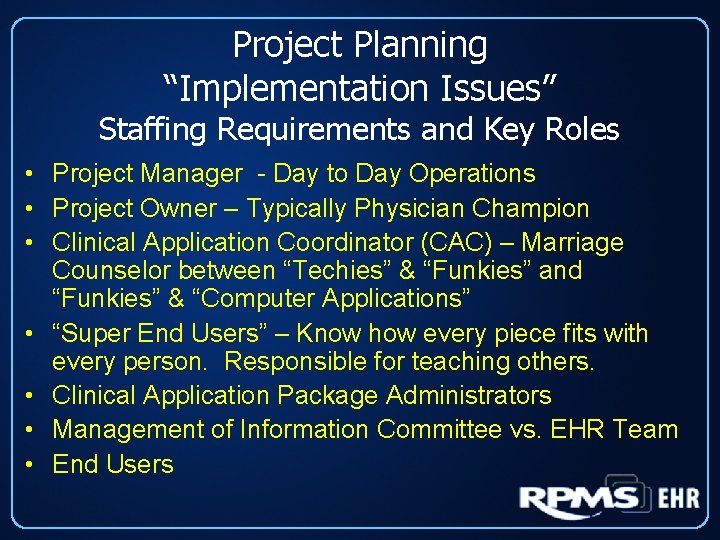 Project Planning
“Implementation Issues”
Staffing Requirements and Key Roles

• Project Manager - Day to Day Operations
• Project Owner – Typically Physician Champion
• Clinical Application Coordinator (CAC) – Marriage Counselor between “Techies” & “Funkies” and “Funkies” & “Computer Applications”
• “Super End Users” – Know how every piece fits with every person. Responsible for teaching others.
• Clinical Application Package Administrators
• Management of Information Committee vs. EHR Team
• End Users

RPMS EHR